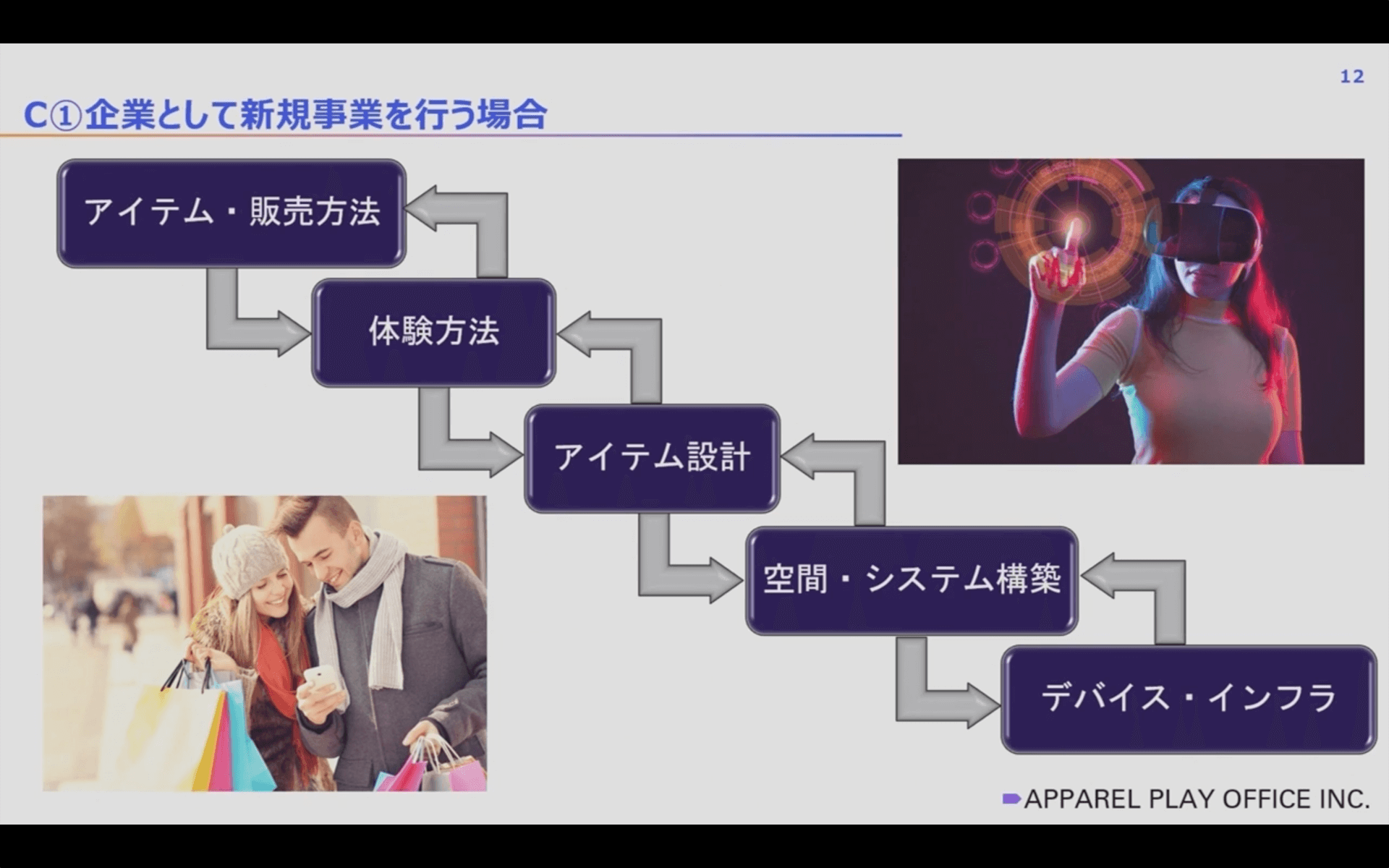 12

C①企業として新規事業を行う場合

アイテム・販売方法

体験方法

アイテム設計

空間・システム構築

デバイス・インフラ

APPAREL PLAY OFFICE INC.